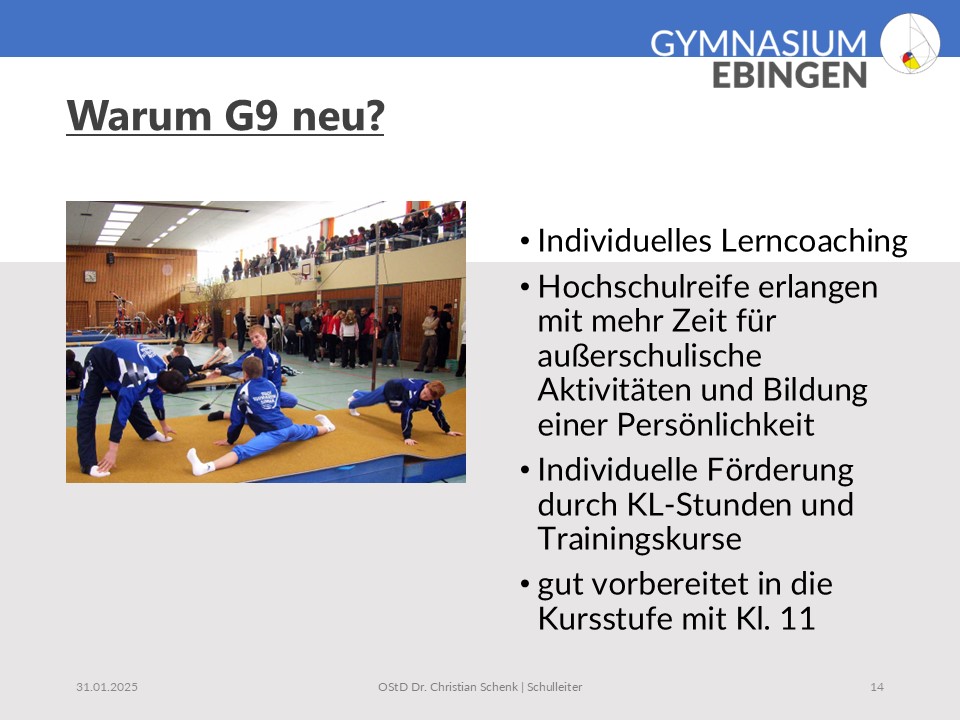 GYMNASIUM
EBINGEN

Warum G9 neu?

• Individuelles Lerncoaching
• Hochschulreife erlangen mit mehr Zeit für außerschulische Aktivitäten und Bildung einer Persönlichkeit
• Individuelle Förderung durch KL-Stunden und Trainingskurse
• gut vorbereitet in die Kursstufe mit Kl. 11

31.01.2025
OStD Dr. Christian Schenk | Schulleiter
14